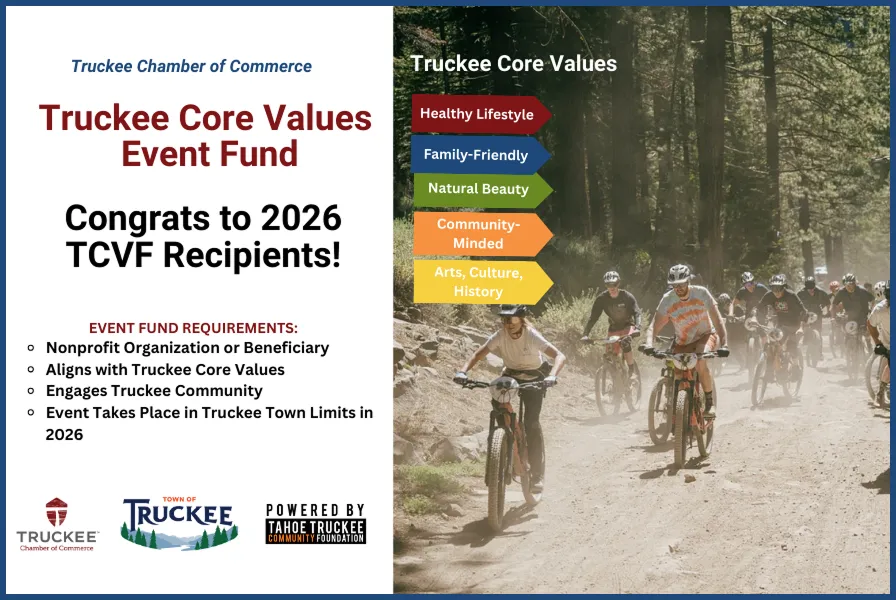 Truckee Chamber of Commerce

Truckee Core Values Event Fund

Congrats to 2026 TCVF Recipients!

EVENT FUND REQUIREMENTS:
- Nonprofit Organization or Beneficiary
- Aligns with Truckee Core Values
- Engages Truckee Community
- Event Takes Place in Truckee Town Limits in 2026

TRUCKEE Chamber of Commerce

TOWN OF TRUCKEE

POWERED BY TAHOE TRUCKEE COMMUNITY FOUNDATION

Truckee Core Values

Healthy Lifestyle

Family-Friendly

Natural Beauty

Community-Minded

Arts, Culture, History